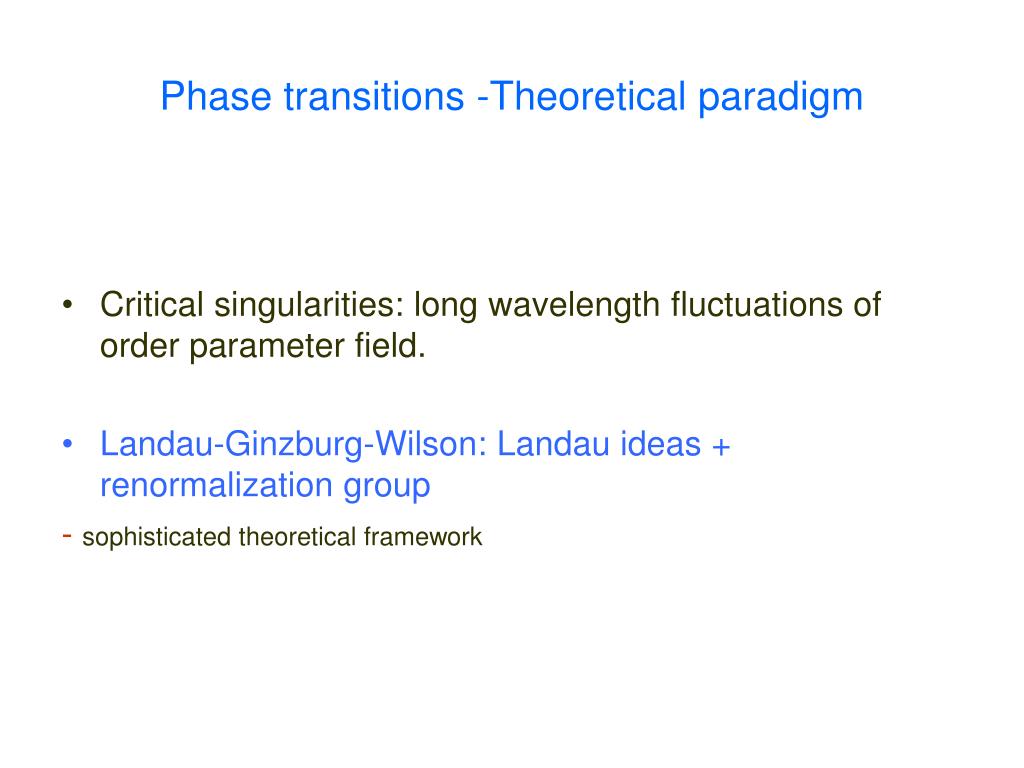 Phase transitions -Theoretical paradigm

• Critical singularities: long wavelength fluctuations of order parameter field.

• Landau-Ginzburg-Wilson: Landau ideas + renormalization group

- sophisticated theoretical framework